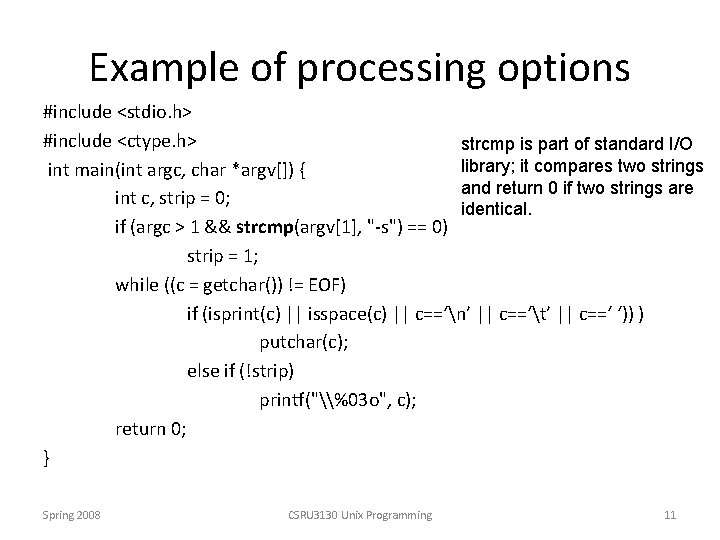 Example of processing options

#include <stdio.h>
#include <ctype.h>
int main(int argc, char *argv[]) {
int c, strip = 0;
if (argc > 1 && strcmp(argv[1], "-s") == 0)
strip = 1;
while ((c = getchar()) != EOF)
if (isprint(c) || isspace(c) || c=='\n' || c=='\t' || c==' ')) )
putchar(c);
else if (!strip)
printf("\\%03o", c);
return 0;
}

strcmp is part of standard I/O library; it compares two strings and return 0 if two strings are identical.

Spring 2008

CSRU3130 Unix Programming

11